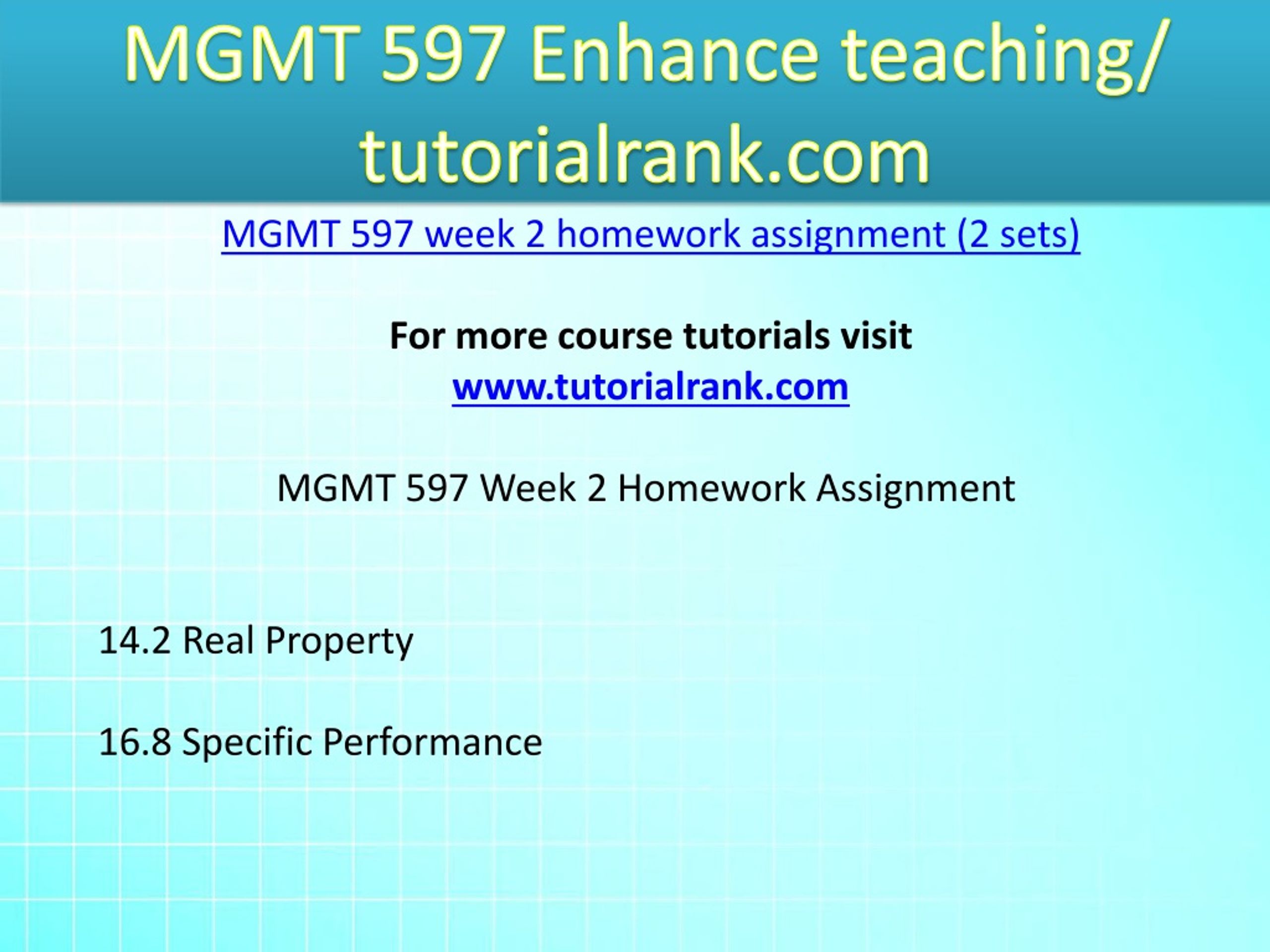 MGMT 597 Enhance teaching/ tutorialrank.com

MGMT 597 week 2 homework assignment (2 sets)

For more course tutorials visit
www.tutorialrank.com

MGMT 597 Week 2 Homework Assignment

14.2 Real Property

16.8 Specific Performance